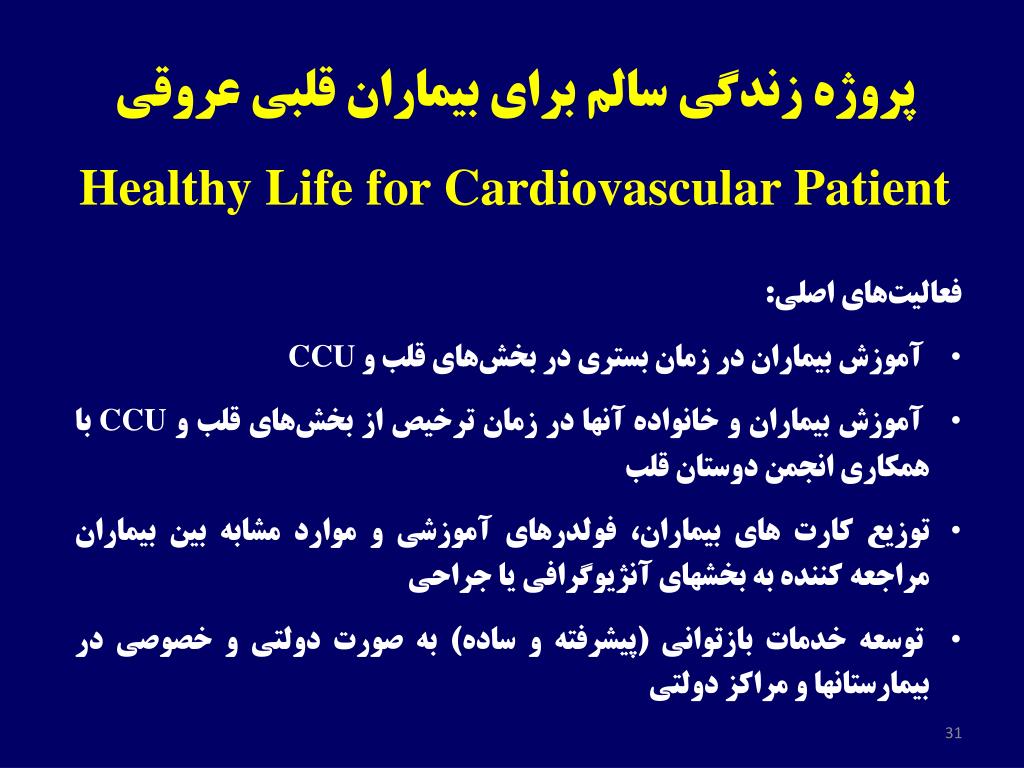 پروژه زندگی سالم برای بیماران قلبی عروقی

Healthy Life for Cardiovascular Patient

فعالیت‌های اصلی:

• آموزش بیماران در زمان بستری در بخش‌های قلب و CCU

• آموزش بیماران و خانواده آنها در زمان ترخیص از بخش‌های قلب و CCU با همکاری انجمن دوستان قلب

• توزیع کارت های بیماران، فولدرهای آموزشی و موارد مشابه بین بیماران مراجعه کننده به بخشهای آنژیوگرافی یا جراحی

• توسعه خدمات بازتوانی (پیشرفته و ساده) به صورت دولتی و خصوصی در بیمارستانها و مراکز دولتی

31